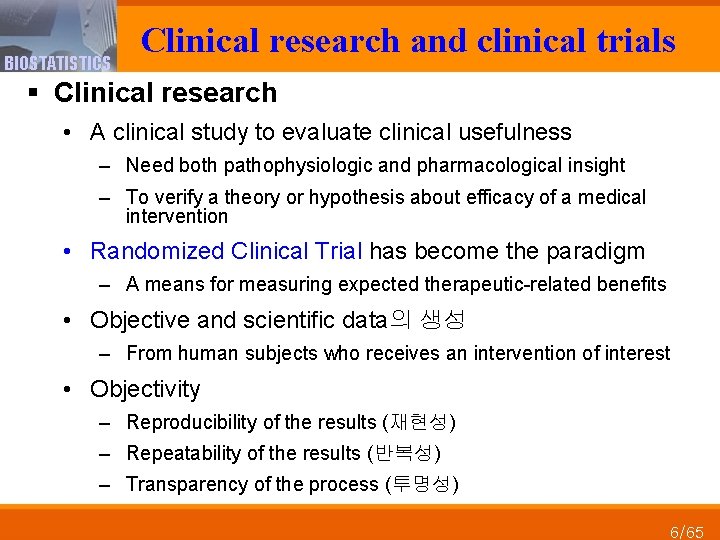 BIOSTATISTICS

Clinical research and clinical trials

▪ Clinical research

• A clinical study to evaluate clinical usefulness

– Need both pathophysiologic and pharmacological insight

– To verify a theory or hypothesis about efficacy of a medical intervention

• Randomized Clinical Trial has become the paradigm

– A means for measuring expected therapeutic-related benefits

• Objective and scientific data의 생성

– From human subjects who receives an intervention of interest

• Objectivity

– Reproducibility of the results (재현성)

– Repeatability of the results (반복성)

– Transparency of the process (투명성)

6/65